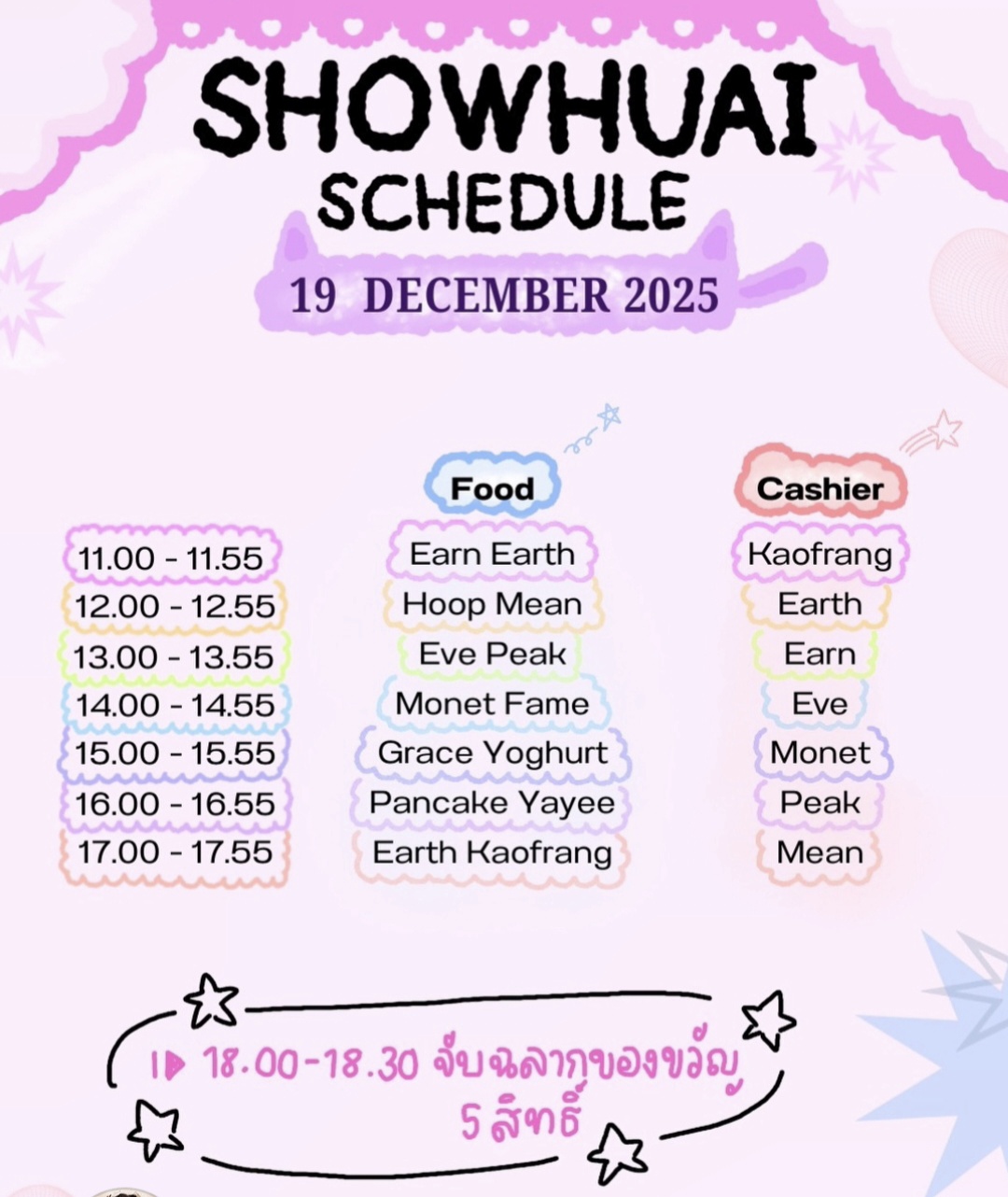 SHOWHUAI SCHEDULE

19 DECEMBER 2025

| | Food | Cashier |
|---|---|---|
| 11.00 - 11.55 | Earn Earth | Kaofrang |
| 12.00 - 12.55 | Hoop Mean | Earth |
| 13.00 - 13.55 | Eve Peak | Earn |
| 14.00 - 14.55 | Monet Fame | Eve |
| 15.00 - 15.55 | Grace Yoghurt | Monet |
| 16.00 - 16.55 | Pancake Yayee | Peak |
| 17.00 - 17.55 | Earth Kaofrang | Mean |

18.00-18.30 จับฉลากของขวัญ 5 สิทธิ์